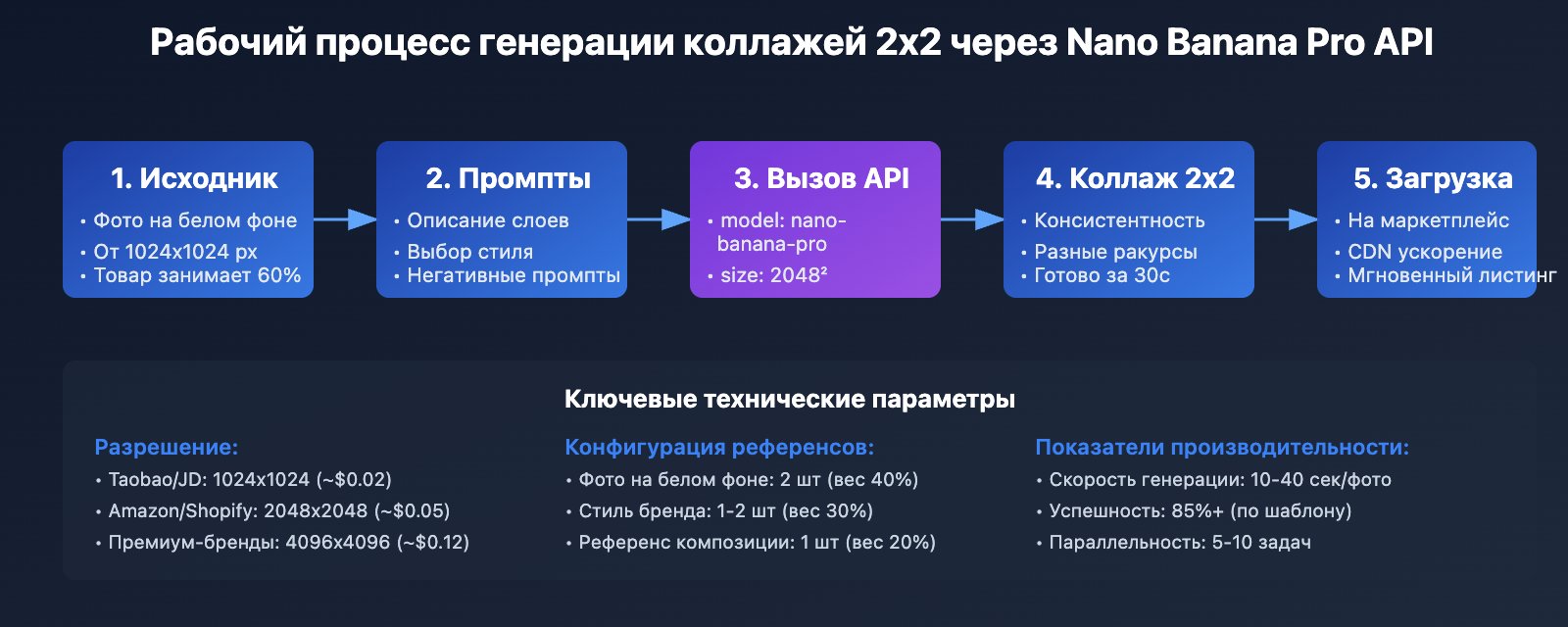 Рабочий процесс генерации коллажей 2x2 через Nano Banana Pro API

1. Исходник
• Фото на белом фоне
• От 1024x1024 px
• Товар занимает 60%

2. Промпты
• Описание слоев
• Выбор стиля
• Негативные промпты

3. Вызов API
• model: nano-banana-pro
• size: 2048²

4. Коллаж 2x2
• Консистентность
• Разные ракурсы
• Готово за 30с

5. Загрузка
• На маркетплейс
• CDN ускорение
• Мгновенный листинг

Ключевые технические параметры

Разрешение:
• Taobao/JD: 1024x1024 (~$0.02)
• Amazon/Shopify: 2048x2048 (~$0.05)
• Премиум-бренды: 4096x4096 (~$0.12)

Конфигурация референсов:
• Фото на белом фоне: 2 шт (вес 40%)
• Стиль бренда: 1-2 шт (вес 30%)
• Референс композиции: 1 шт (вес 20%)

Показатели производительности:
• Скорость генерации: 10-40 сек/фото
• Успешность: 85%+ (по шаблону)
• Параллельность: 5-10 задач